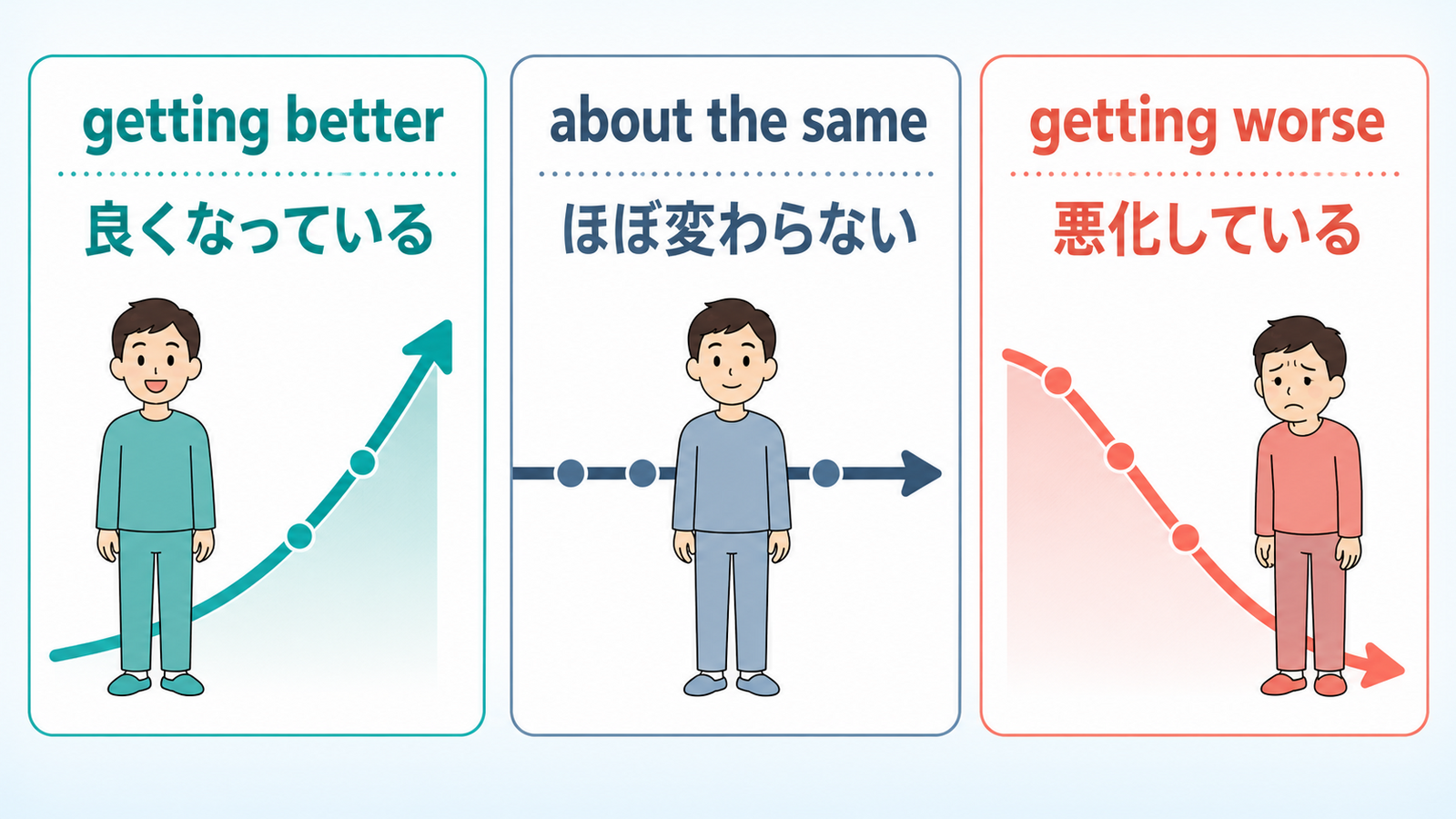 getting better

良くなっている

about the same

ほぼ変わらない

getting worse

悪化している